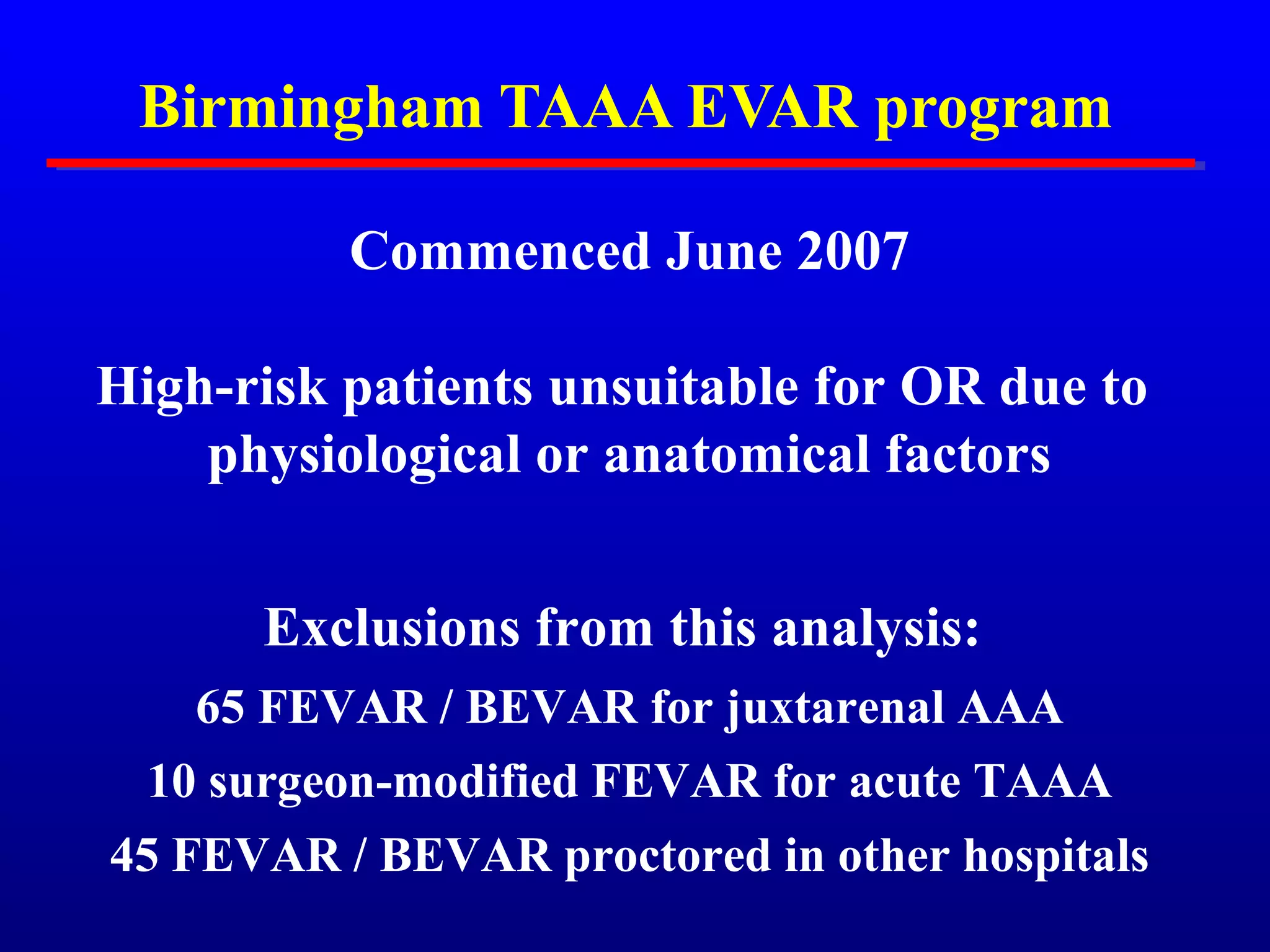 Birmingham TAAA EVAR program

Commenced June 2007

High-risk patients unsuitable for OR due to physiological or anatomical factors

Exclusions from this analysis:

65 FEVAR / BEVAR for juxtarenal AAA

10 surgeon-modified FEVAR for acute TAAA

45 FEVAR / BEVAR proctored in other hospitals